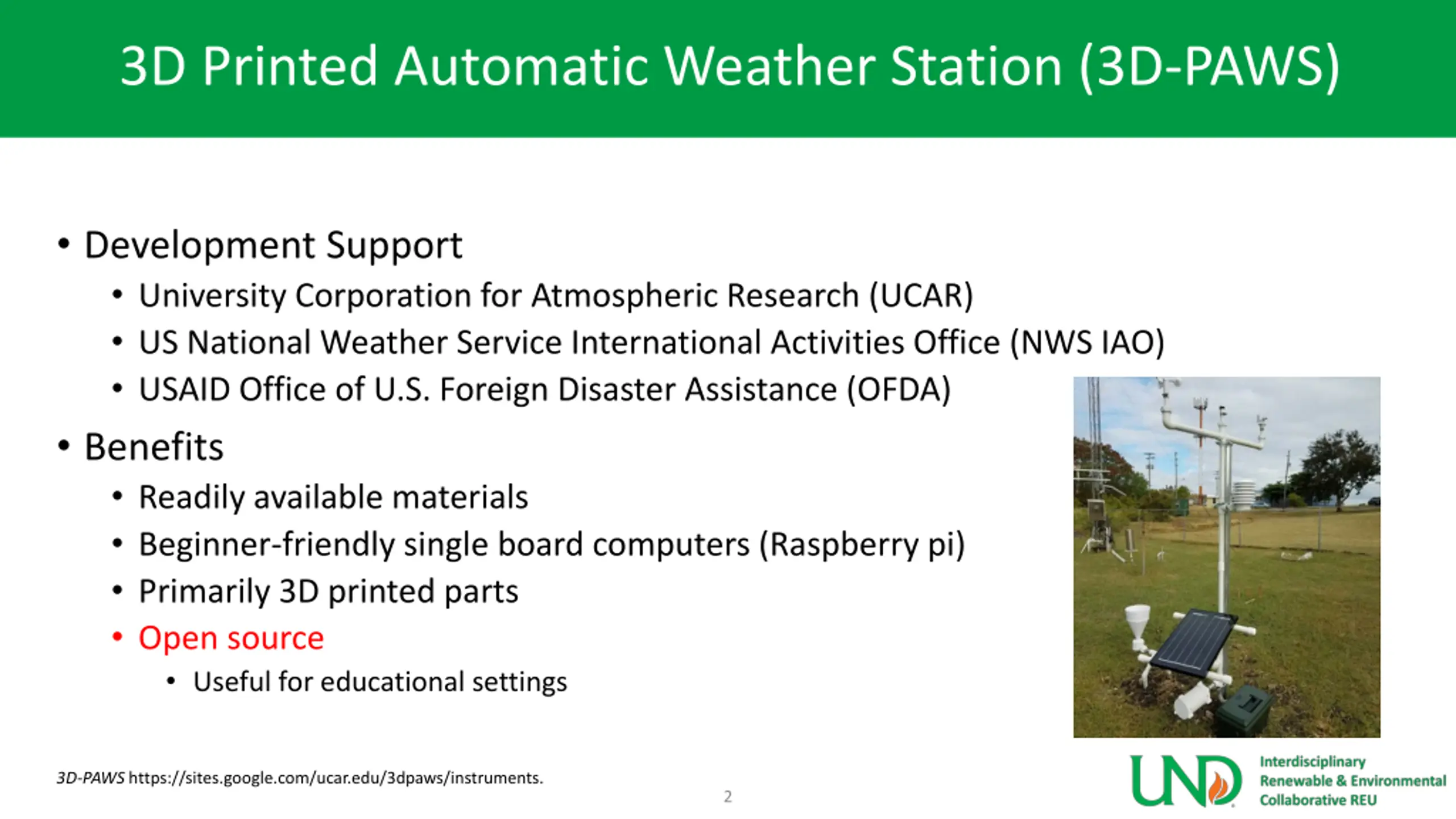 3D Printed Automatic Weather Station (3D-PAWS)

• Development Support
• University Corporation for Atmospheric Research (UCAR)
• US National Weather Service International Activities Office (NWS IAO)
• USAID Office of U.S. Foreign Disaster Assistance (OFDA)

• Benefits
• Readily available materials
• Beginner-friendly single board computers (Raspberry pi)
• Primarily 3D printed parts
• Open source
• Useful for educational settings

3D-PAWS https://sites.google.com/ucar.edu/3dpaws/instruments.

2

UND

Interdisciplinary Renewable & Environmental Collaborative REU